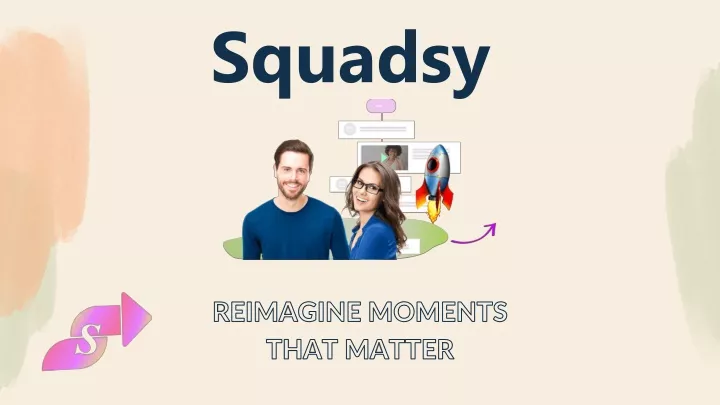 Squadsy

S

REIMAGINE MOMENTS THAT MATTER